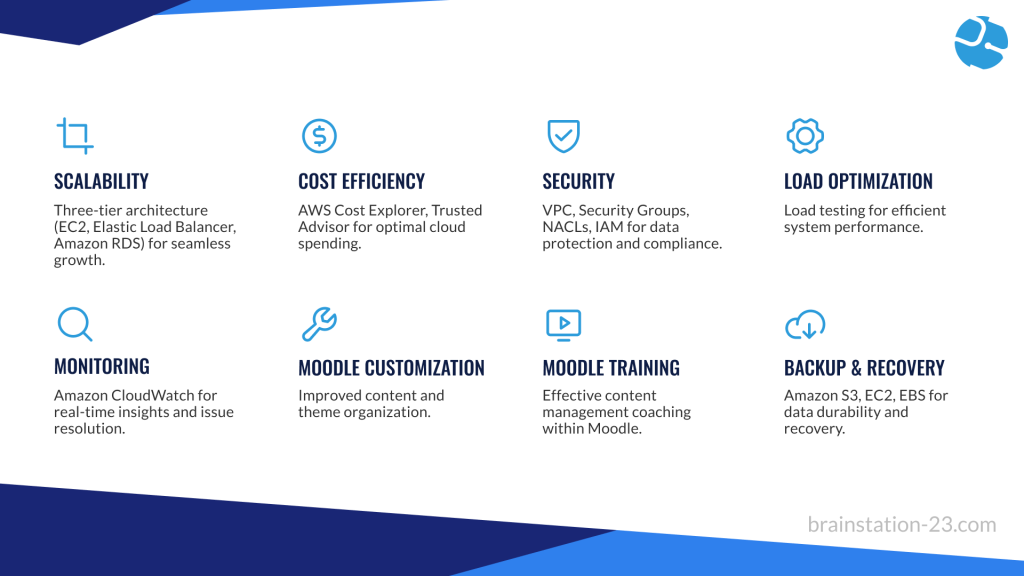 SCALABILITY

Three-tier architecture (EC2, Elastic Load Balancer, Amazon RDS) for seamless growth.

COST EFFICIENCY

AWS Cost Explorer, Trusted Advisor for optimal cloud spending.

SECURITY

VPC, Security Groups, NACLs, IAM for data protection and compliance.

LOAD OPTIMIZATION

Load testing for efficient system performance.

MONITORING

Amazon CloudWatch for real-time insights and issue resolution.

MOODLE CUSTOMIZATION

Improved content and theme organization.

MOODLE TRAINING

Effective content management coaching within Moodle.

BACKUP & RECOVERY

Amazon S3, EC2, EBS for data durability and recovery.

brainstation-23.com